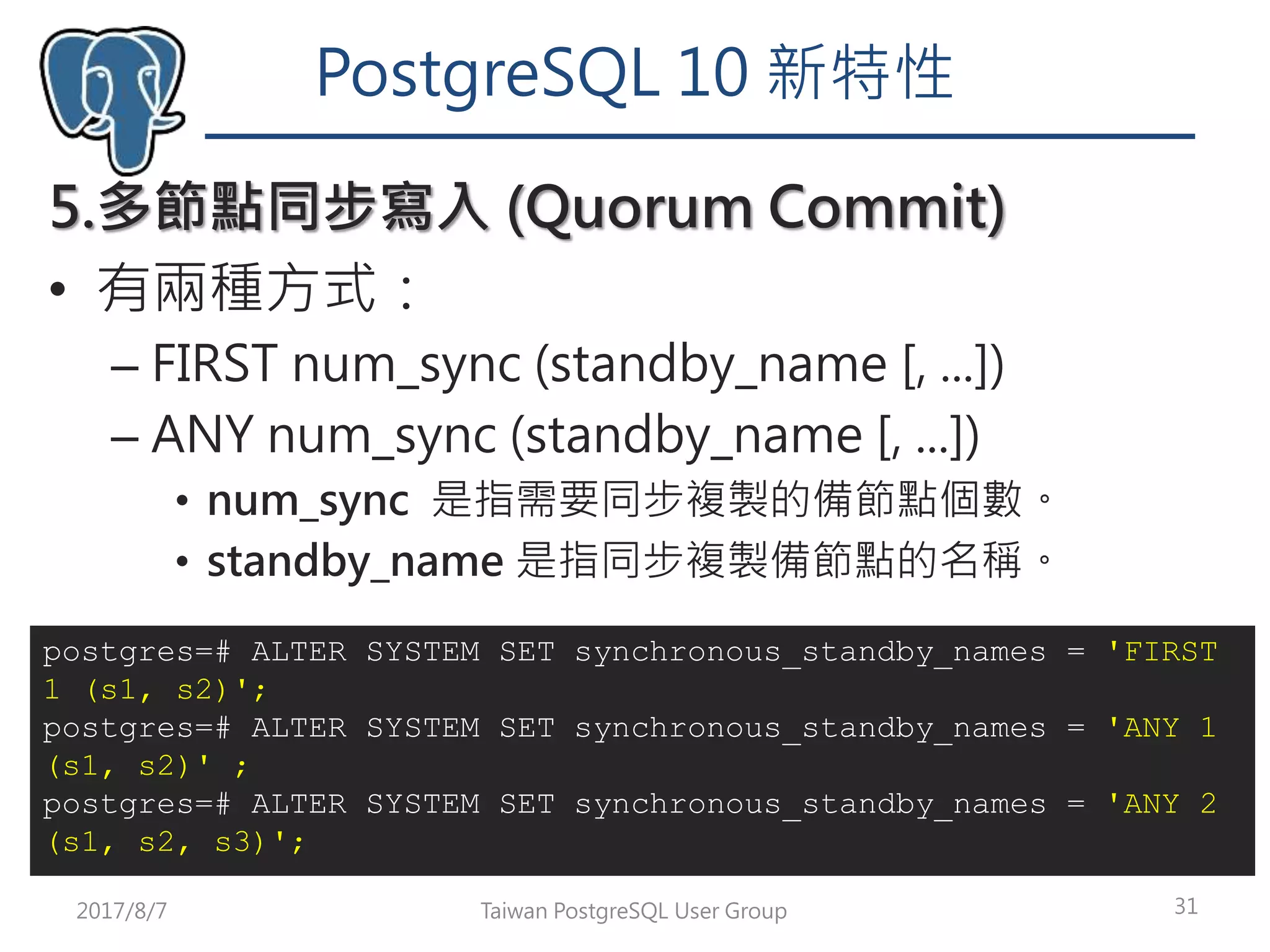 PostgreSQL 10 新特性

5.多節點同步寫入 (Quorum Commit)

• 有兩種方式：
– FIRST num_sync (standby_name [, ...])
– ANY num_sync (standby_name [, ...])
• num_sync 是指需要同步複製的備節點個數。
• standby_name 是指同步複製備節點的名稱。

postgres=# ALTER SYSTEM SET synchronous_standby_names = 'FIRST 1 (s1, s2)';
postgres=# ALTER SYSTEM SET synchronous_standby_names = 'ANY 1 (s1, s2)' ;
postgres=# ALTER SYSTEM SET synchronous_standby_names = 'ANY 2 (s1, s2, s3)';

2017/8/7 Taiwan PostgreSQL User Group 31